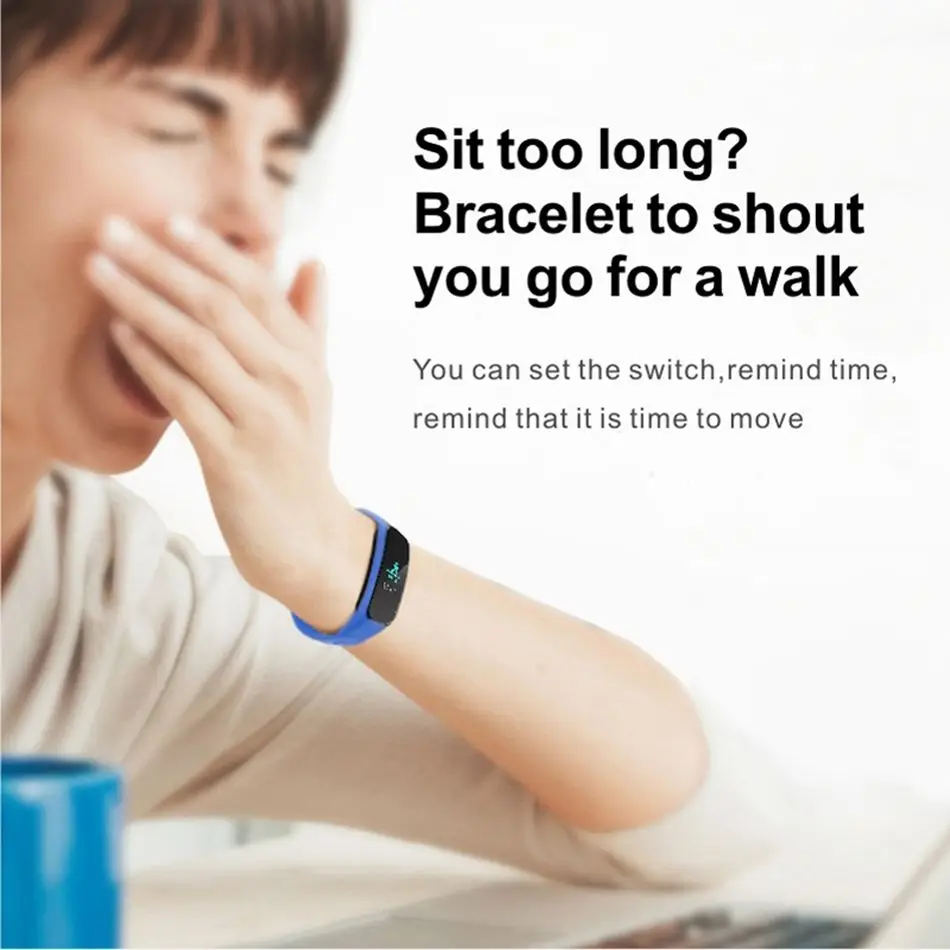 Sit too long?
Bracelet to shout you go for a walk

You can set the switch,remind time, remind that it is time to move